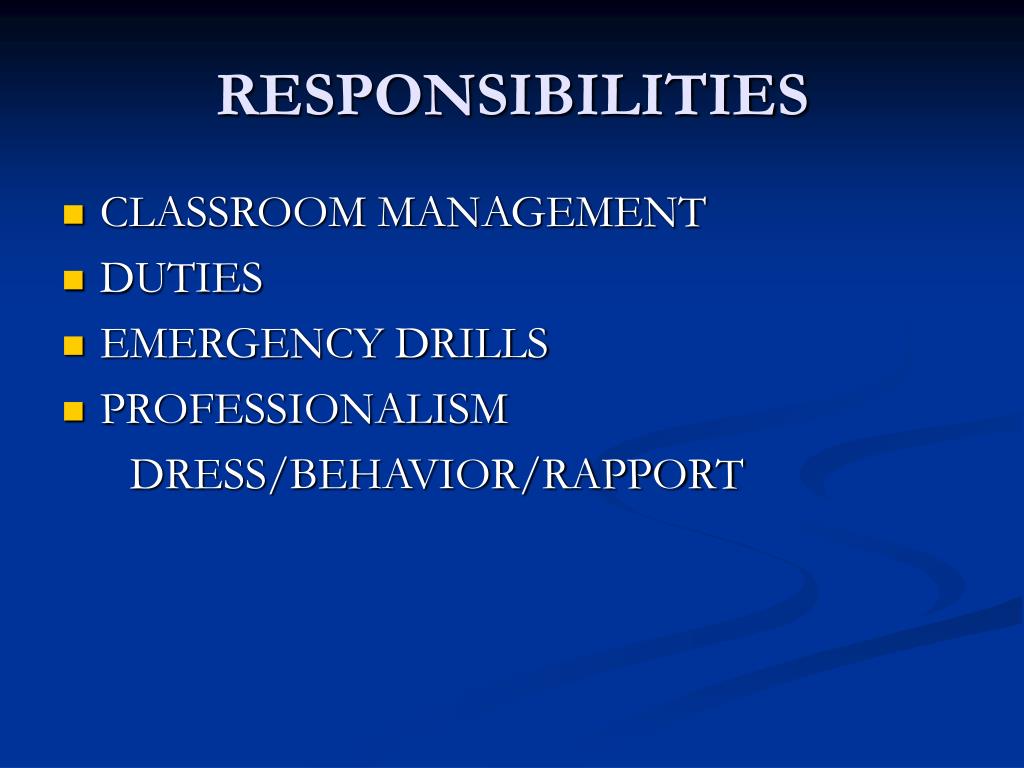 RESPONSIBILITIES

- CLASSROOM MANAGEMENT
- DUTIES
- EMERGENCY DRILLS
- PROFESSIONALISM

DRESS/BEHAVIOR/RAPPORT